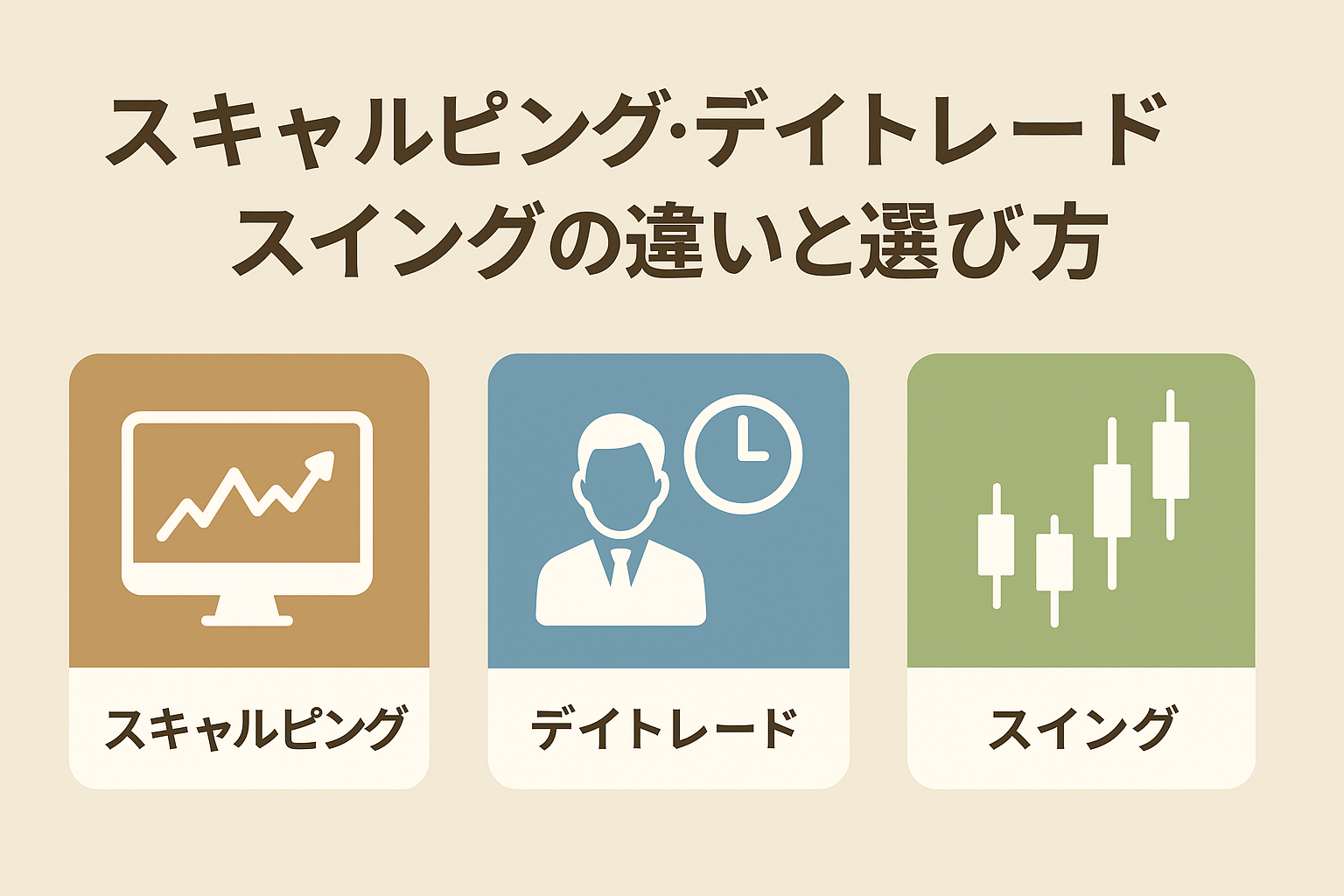 スキャルピング·デイトレード
スイングの違いと選び方

スキャルピング

デイトレード

スイング